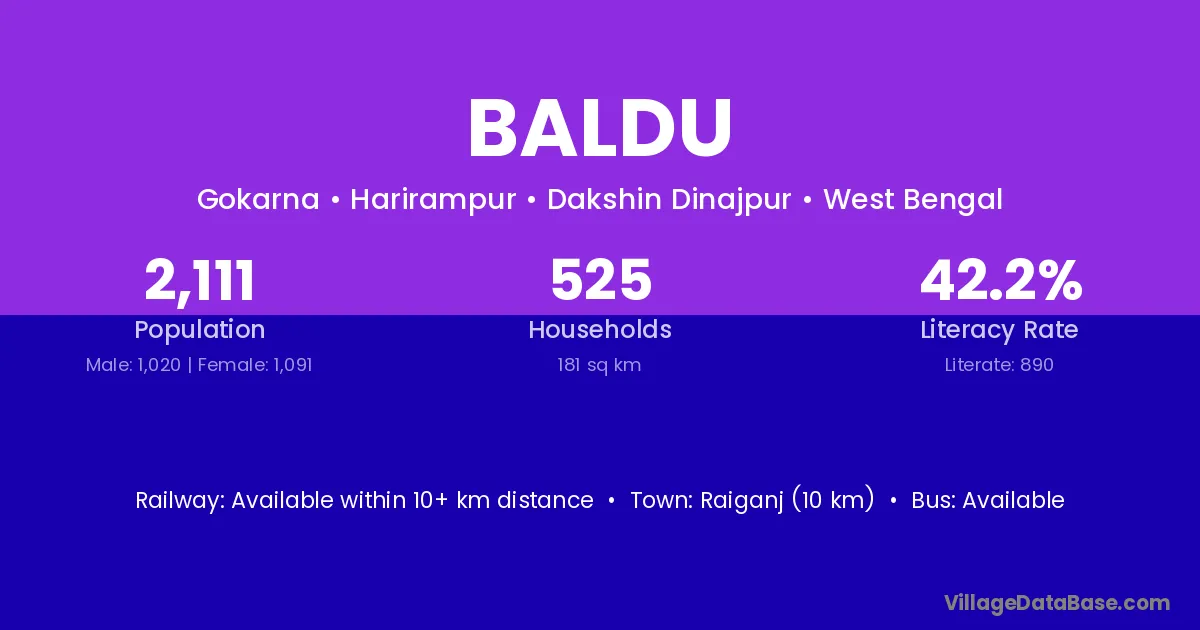 BALDU

Gokarna • Harirampur • Dakshin Dinajpur • West Bengal

2,111
Population
Male: 1,020 | Female: 1,091

525
Households
181 sq km

42.2%
Literacy Rate
Literate: 890

Railway: Available within 10+ km distance • Town: Raiganj (10 km) • Bus: Available

VillageDataBase.com